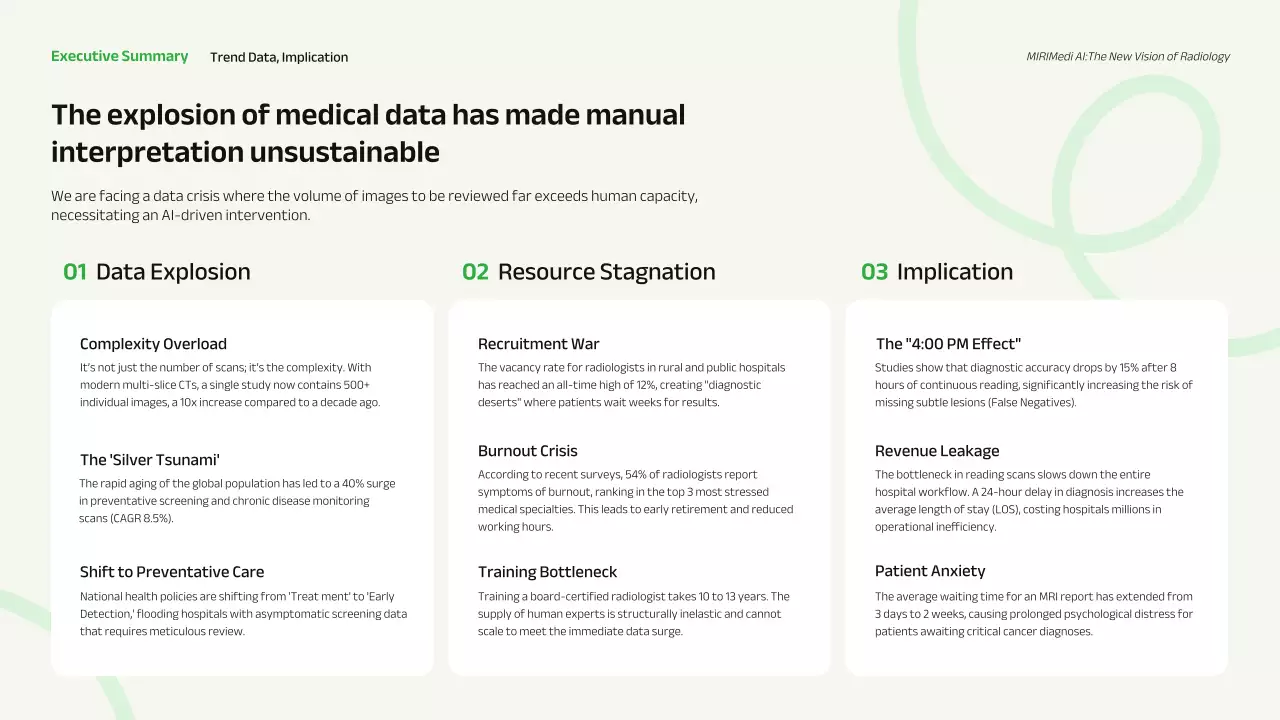 Executive Summary Trend Data, Implication

MIRIMedi AI:The New Vision of Radiology

The explosion of medical data has made manual interpretation unsustainable

We are facing a data crisis where the volume of images to be reviewed far exceeds human capacity, necessitating an AI-driven intervention.

01 Data Explosion

Complexity Overload
It's not just the number of scans; it's the complexity. With modern multi-slice CTs, a single study now contains 500+ individual images, a 10x increase compared to a decade ago.

The 'Silver Tsunami'
The rapid aging of the global population has led to a 40% surge in preventative screening and chronic disease monitoring scans (CAGR 8.5%).

Shift to Preventative Care
National health policies are shifting from 'Treat ment' to 'Early Detection,' flooding hospitals with asymptomatic screening data that requires meticulous review.

02 Resource Stagnation

Recruitment War
The vacancy rate for radiologists in rural and public hospitals has reached an all-time high of 12%, creating "diagnostic deserts" where patients wait weeks for results.

Burnout Crisis
According to recent surveys, 54% of radiologists report symptoms of burnout, ranking in the top 3 most stressed medical specialties. This leads to early retirement and reduced working hours.

Training Bottleneck
Training a board-certified radiologist takes 10 to 13 years. The supply of human experts is structurally inelastic and cannot scale to meet the immediate data surge.

03 Implication

The "4:00 PM Effect"
Studies show that diagnostic accuracy drops by 15% after 8 hours of continuous reading, significantly increasing the risk of missing subtle lesions (False Negatives).

Revenue Leakage
The bottleneck in reading scans slows down the entire hospital workflow. A 24-hour delay in diagnosis increases the average length of stay (LOS), costing hospitals millions in operational inefficiency.

Patient Anxiety
The average waiting time for an MRI report has extended from 3 days to 2 weeks, causing prolonged psychological distress for patients awaiting critical cancer diagnoses.